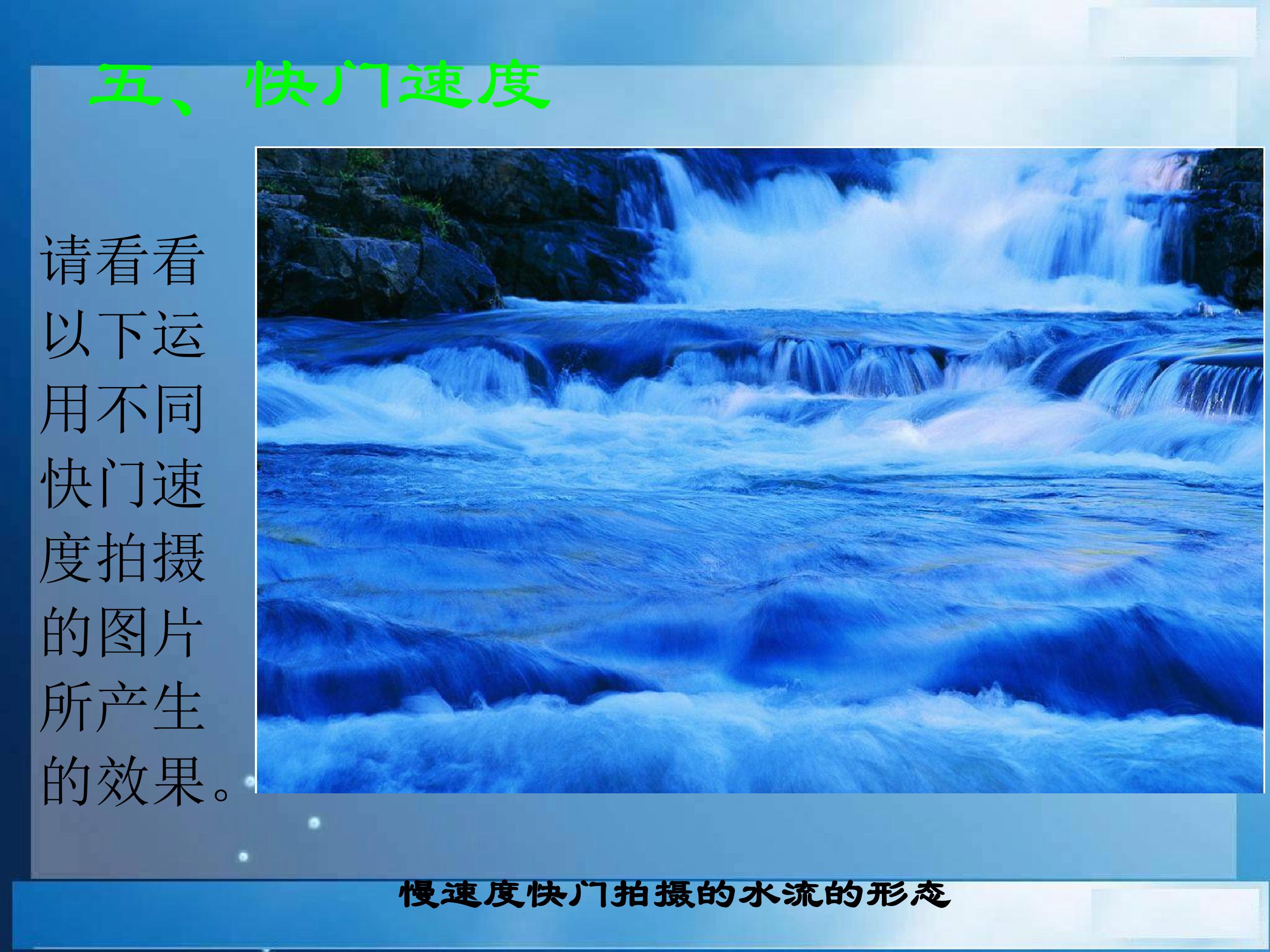 五、快门速度

请看看以下运用不同快门速度拍摄的图片所产生的效果。

慢速度快门拍摄的水流的形态